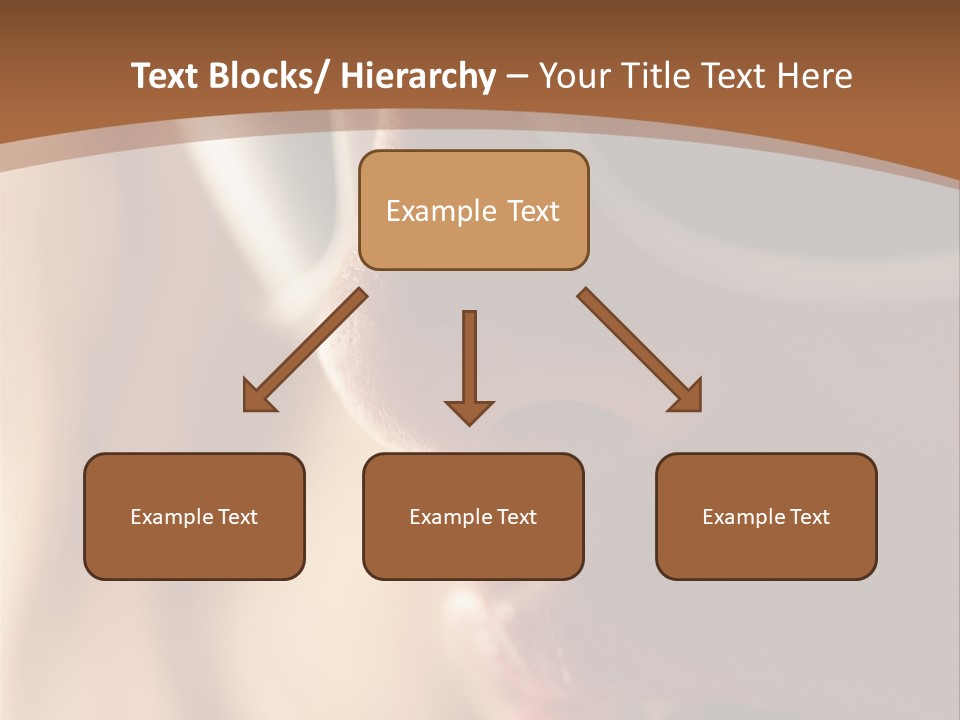 Text Blocks/ Hierarchy – Your Title Text Here

Example Text

Example Text

Example Text

Example Text